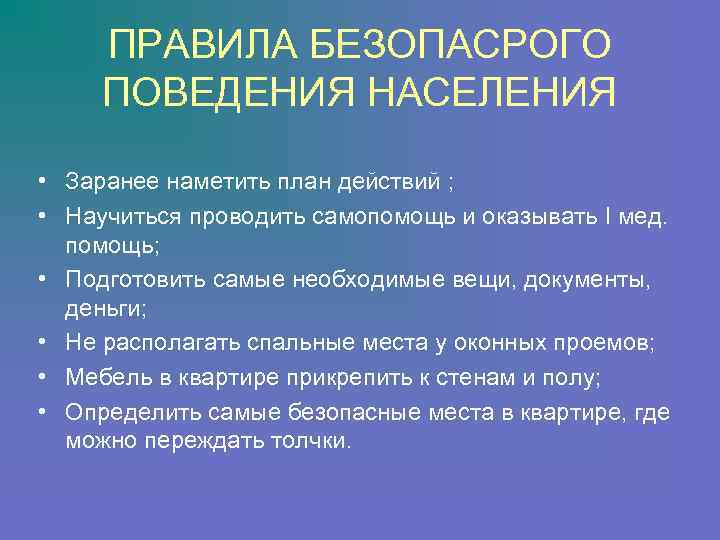 ПРАВИЛА БЕЗОПАСРОГО ПОВЕДЕНИЯ НАСЕЛЕНИЯ

• Заранее наметить план действий ;
• Научиться проводить самопомощь и оказывать I мед. помощь;
• Подготовить самые необходимые вещи, документы, деньги;
• Не располагать спальные места у оконных проемов;
• Мебель в квартире прикрепить к стенам и полу;
• Определить самые безопасные места в квартире, где можно переждать толчки.